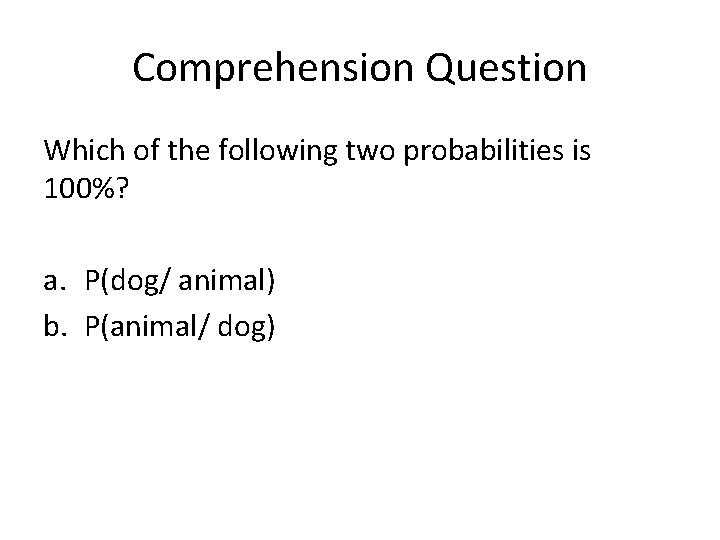 Comprehension Question

Which of the following two probabilities is 100%?

a. P(dog/ animal)
b. P(animal/ dog)